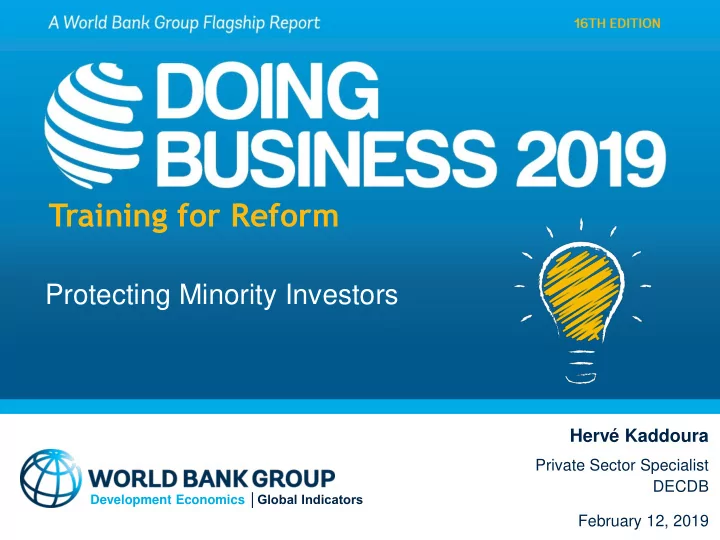 A World Bank Group Flagship Report

16TH EDITION

DOING BUSINESS 2019

Training for Reform

Protecting Minority Investors

WORLD BANK GROUP
Development Economics | Global Indicators

Hervé Kaddoura

Private Sector Specialist
DECDB

February 12, 2019